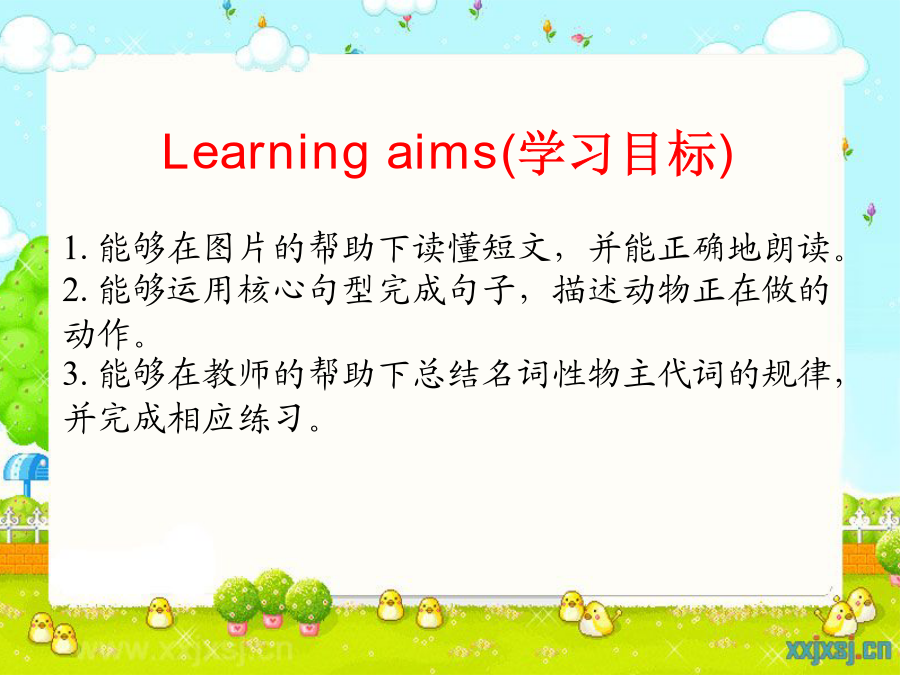 Learning aims(学习目标)

1. 能够在图片的帮助下读懂短文，并能正确地朗读。
2. 能够运用核心句型完成句子，描述动物正在做的动作。
3. 能够在教师的帮助下总结名词性物主代词的规律，并完成相应练习。

www.xxjxsj.cn

xxjxsj.cn